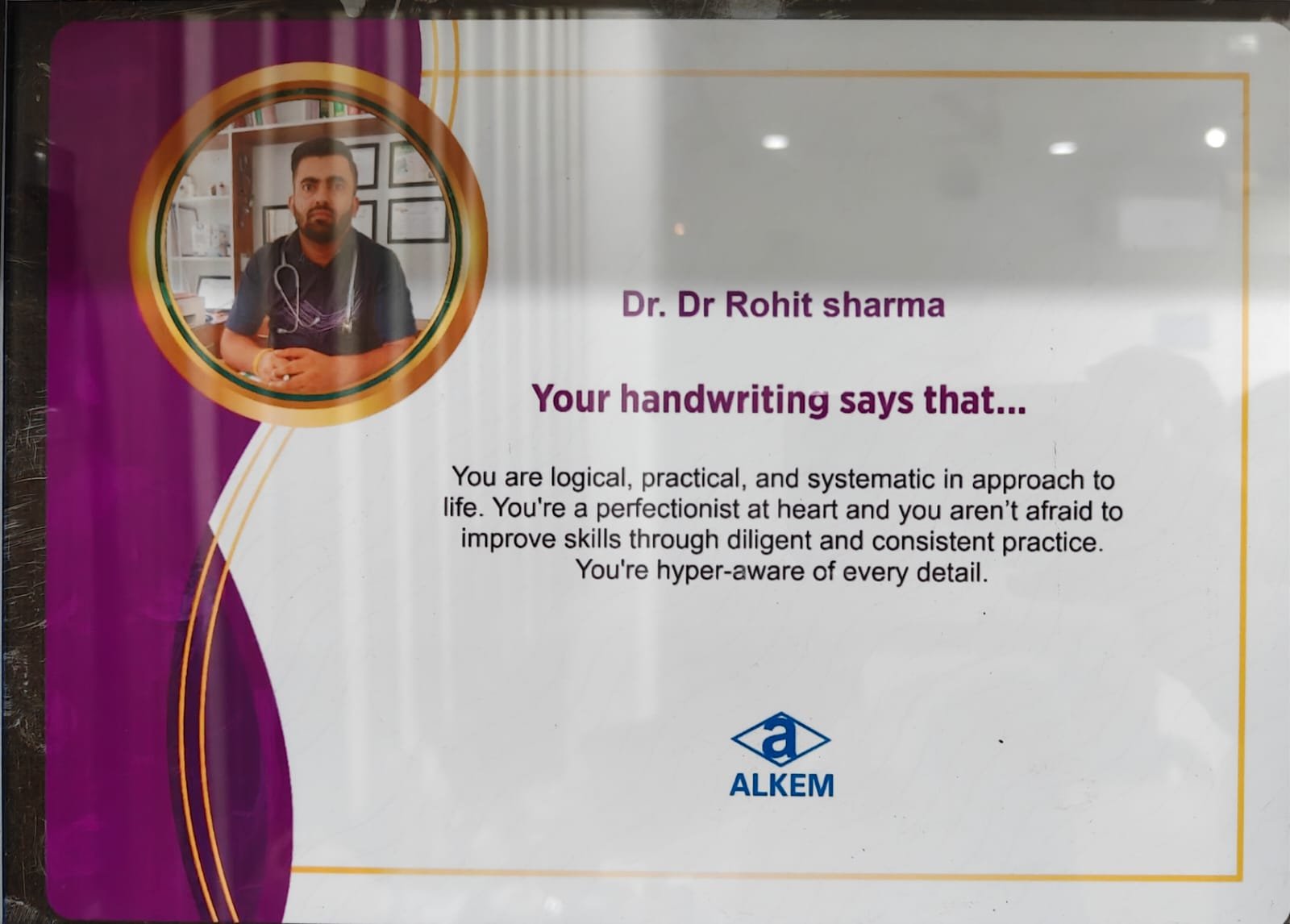 Dr. Dr Rohit sharma

Your handwriting says that...

You are logical, practical, and systematic in approach to life. You're a perfectionist at heart and you aren't afraid to improve skills through diligent and consistent practice. You're hyper-aware of every detail.

a
ALKEM